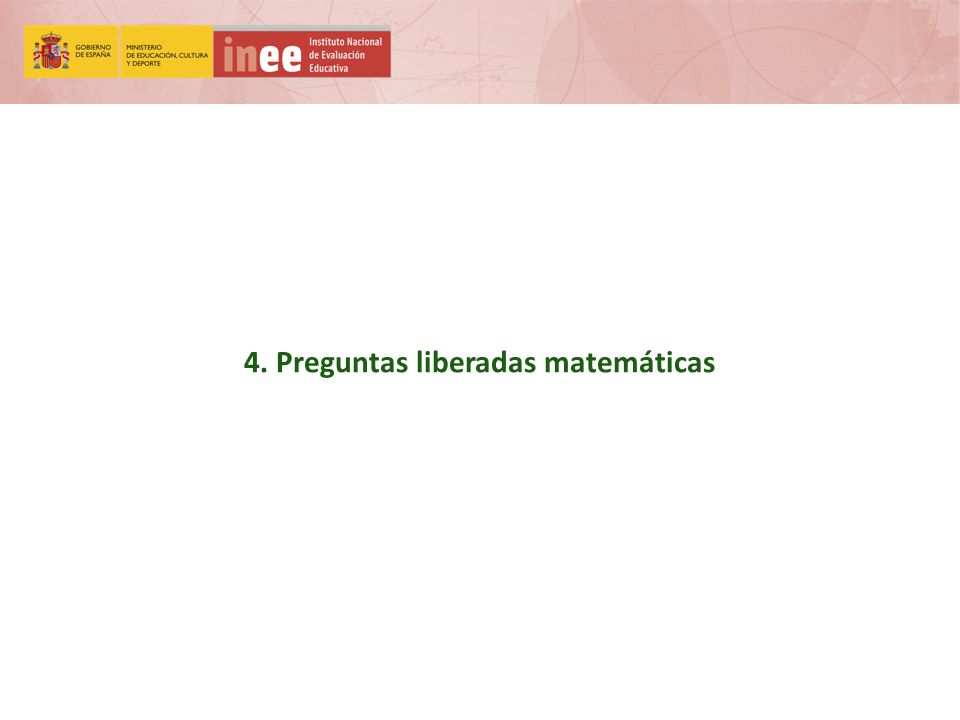 GOBIERNO DE ESPAÑA

MINISTERIO DE EDUCACIÓN, CULTURA Y DEPORTE

inee Instituto Nacional de Evaluación Educativa

4. Preguntas liberadas matemáticas